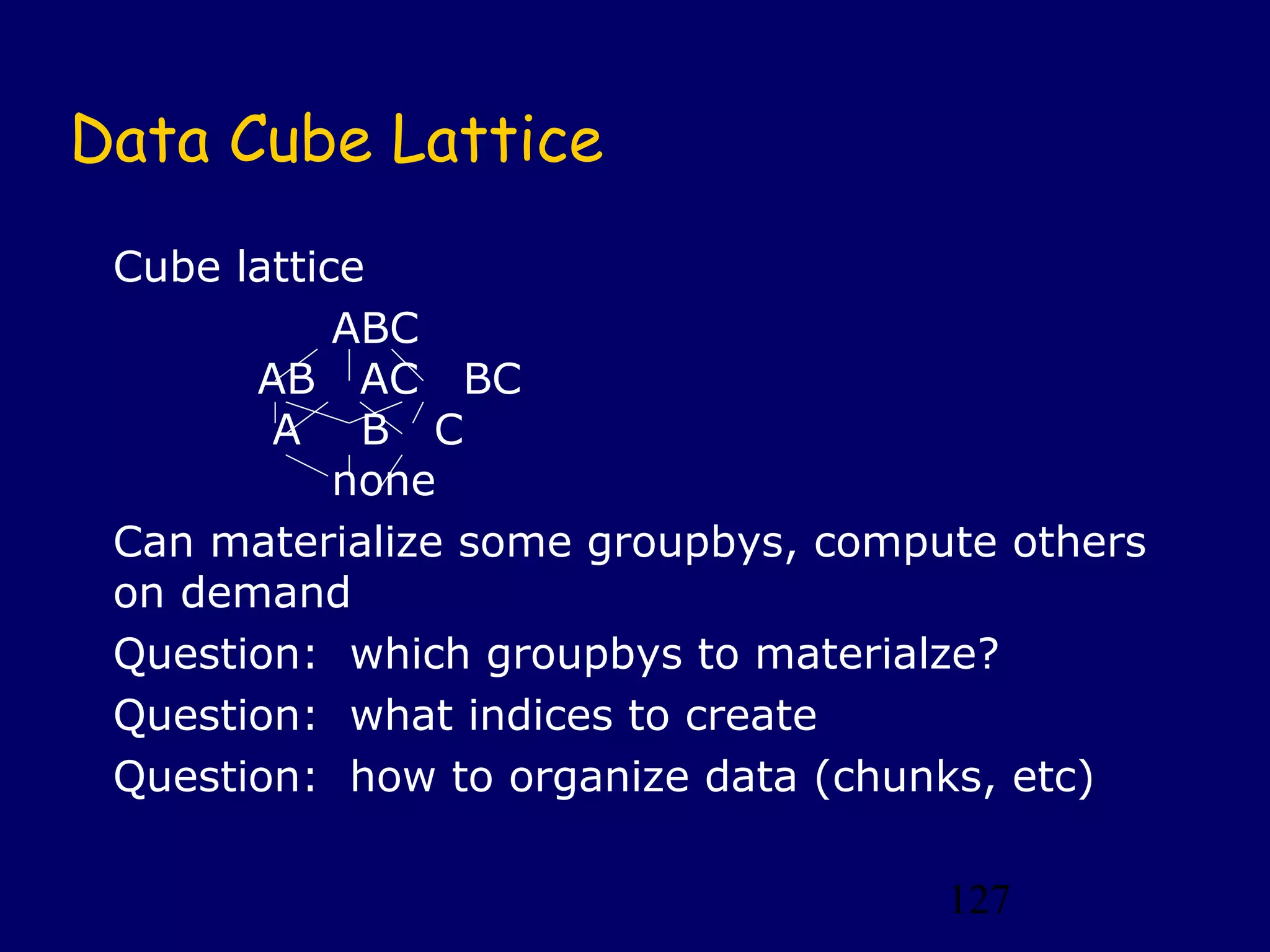 Data Cube Lattice

Cube lattice

ABC

AB AC BC

A B C

none

Can materialize some groupbys, compute others on demand

Question: which groupbys to materialze?

Question: what indices to create

Question: how to organize data (chunks, etc)

127